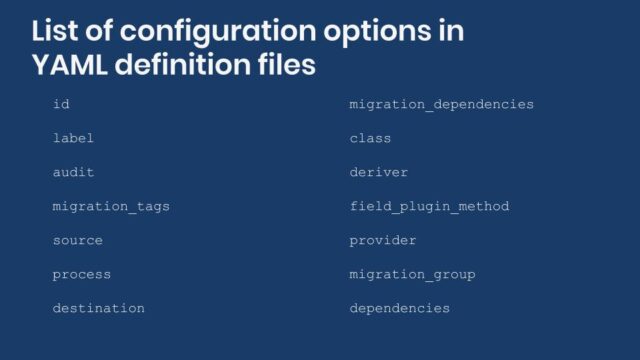 List of configuration options in YAML definition files

id

label

audit

migration_tags

source

process

destination

migration_dependencies

class

deriver

field_plugin_method

provider

migration_group

dependencies